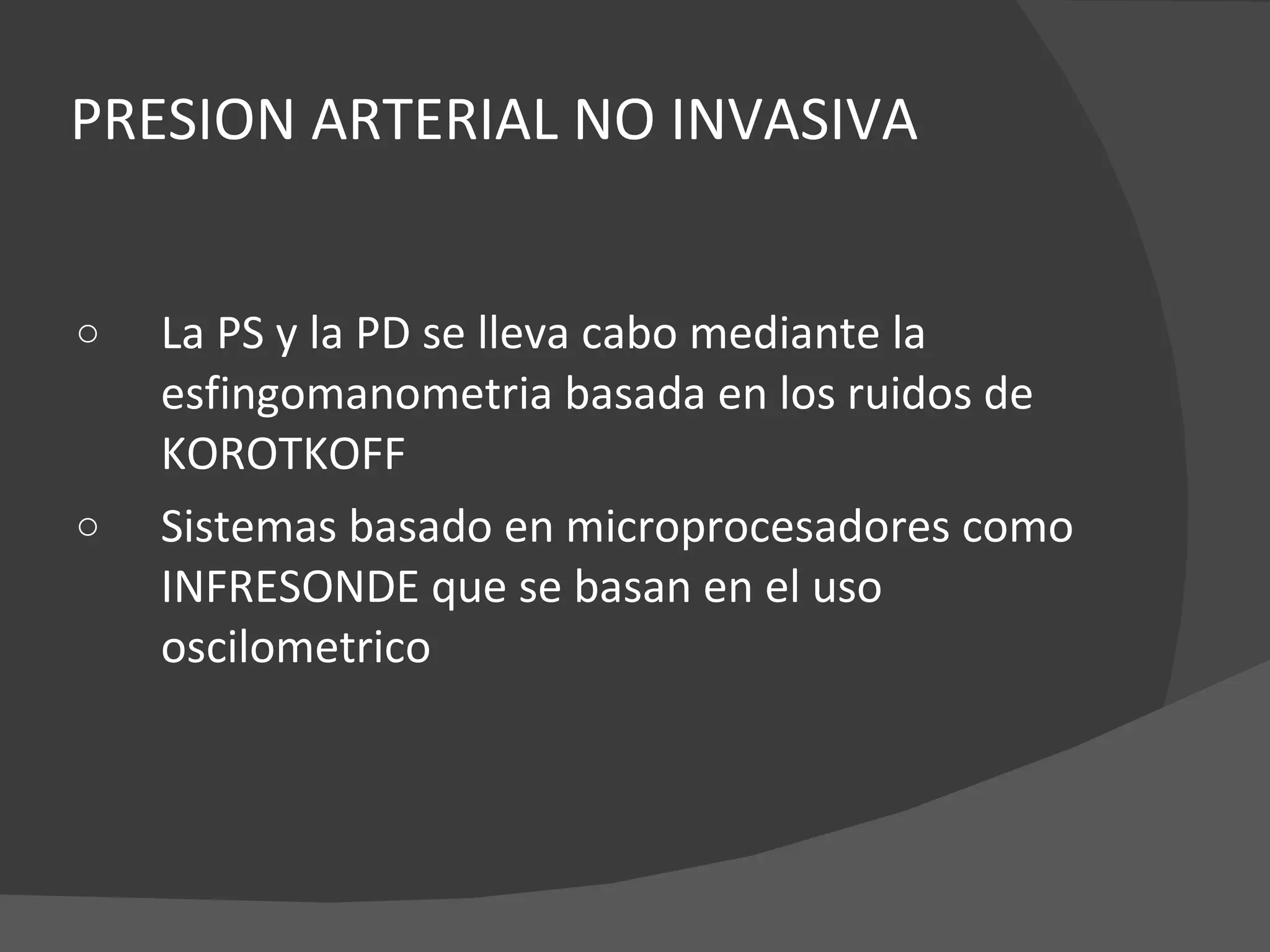 PRESION ARTERIAL NO INVASIVA

○ La PS y la PD se lleva cabo mediante la esfingomanometria basada en los ruidos de KOROTKOFF

○ Sistemas basado en microprocesadores como INFRESONDE que se basan en el uso oscilometrico